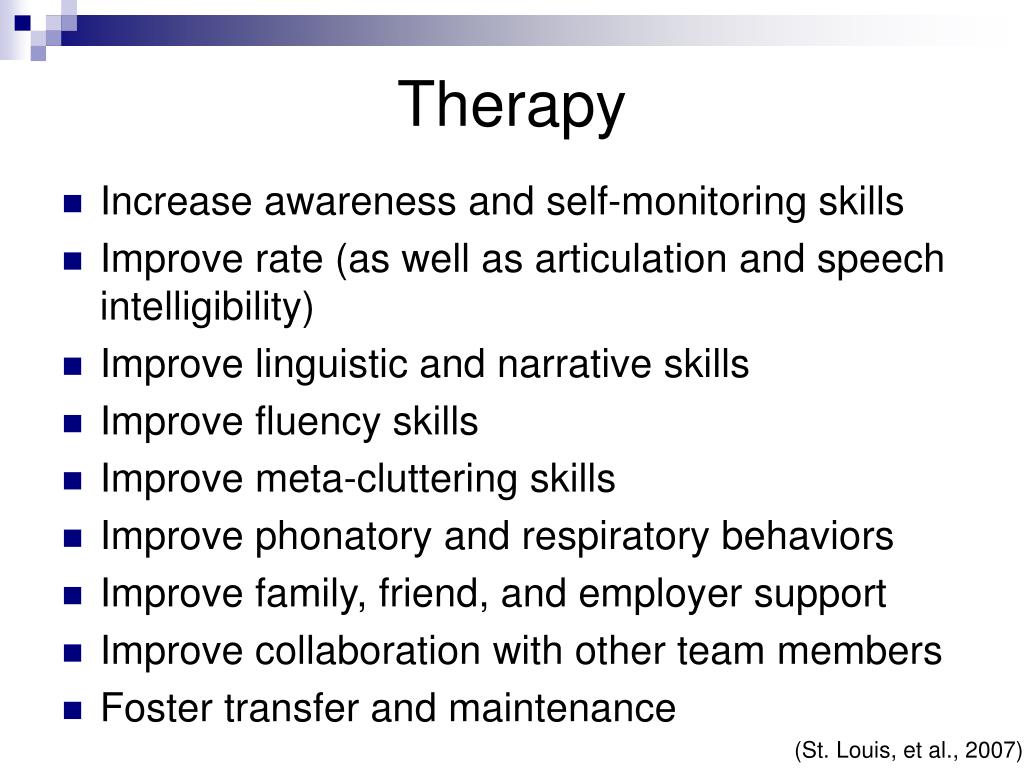 Therapy

- Increase awareness and self-monitoring skills
- Improve rate (as well as articulation and speech intelligibility)
- Improve linguistic and narrative skills
- Improve fluency skills
- Improve meta-cluttering skills
- Improve phonatory and respiratory behaviors
- Improve family, friend, and employer support
- Improve collaboration with other team members
- Foster transfer and maintenance

(St. Louis, et al., 2007)